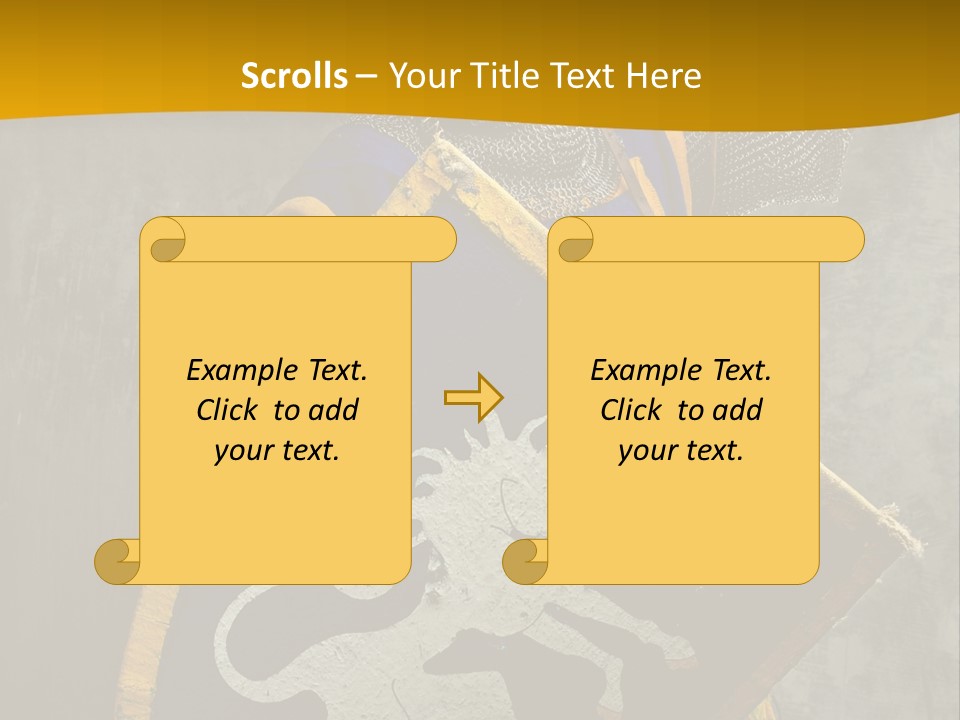 Scrolls – Your Title Text Here

Example Text. Click to add your text.

Example Text. Click to add your text.